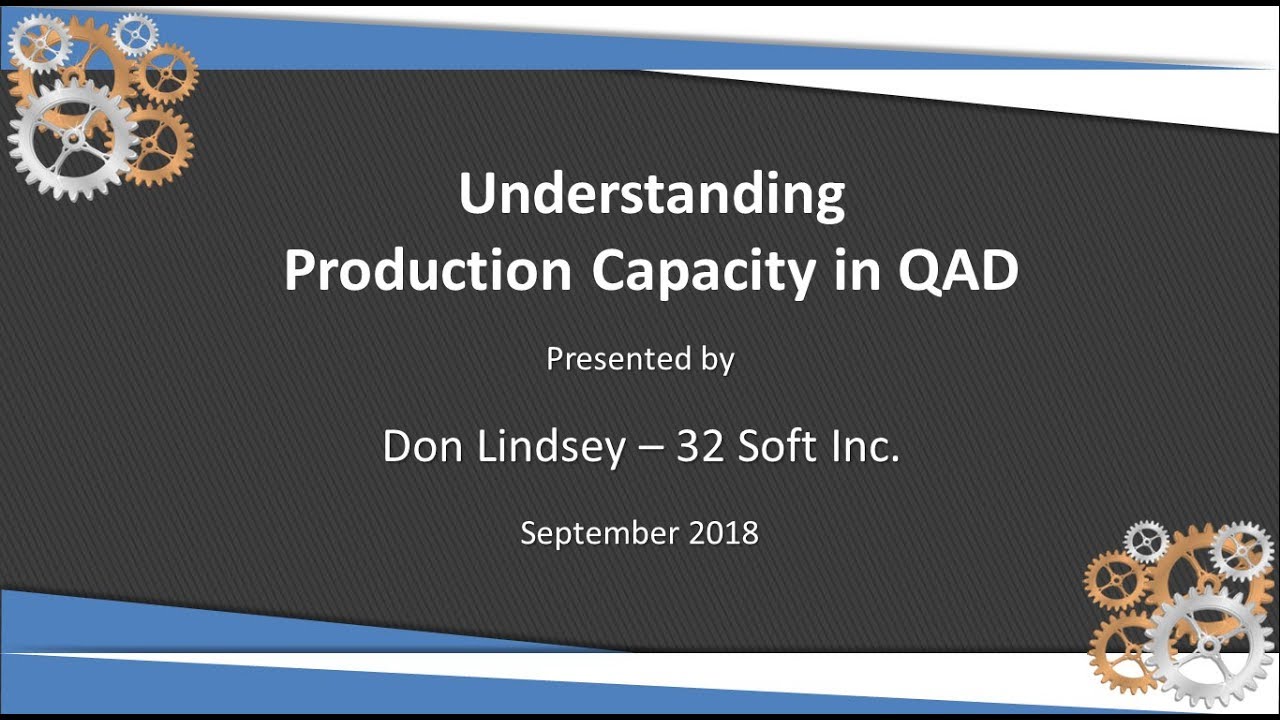 Understanding
Production Capacity in QAD

Presented by

Don Lindsey – 32 Soft Inc.

September 2018